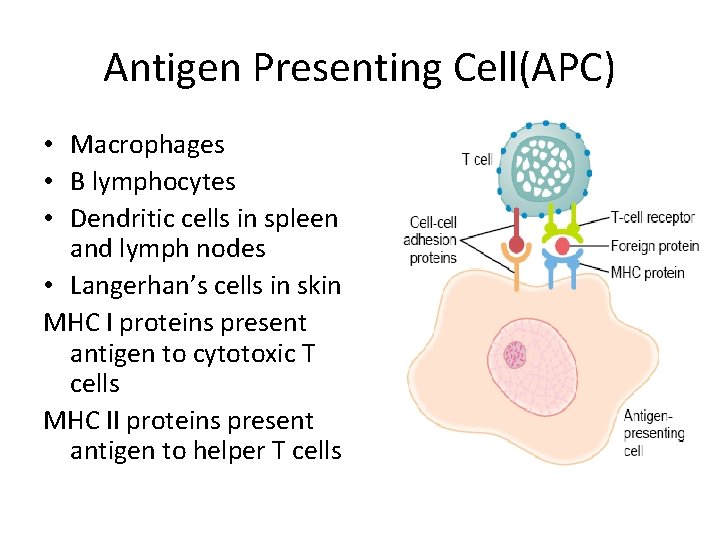 Antigen Presenting Cell(APC)

• Macrophages
• B lymphocytes
• Dendritic cells in spleen and lymph nodes
• Langerhan's cells in skin

MHC I proteins present antigen to cytotoxic T cells

MHC II proteins present antigen to helper T cells

T cell

Cell-cell adhesion proteins

T-cell receptor

Foreign protein

MHC protein

Antigen-presenting cell